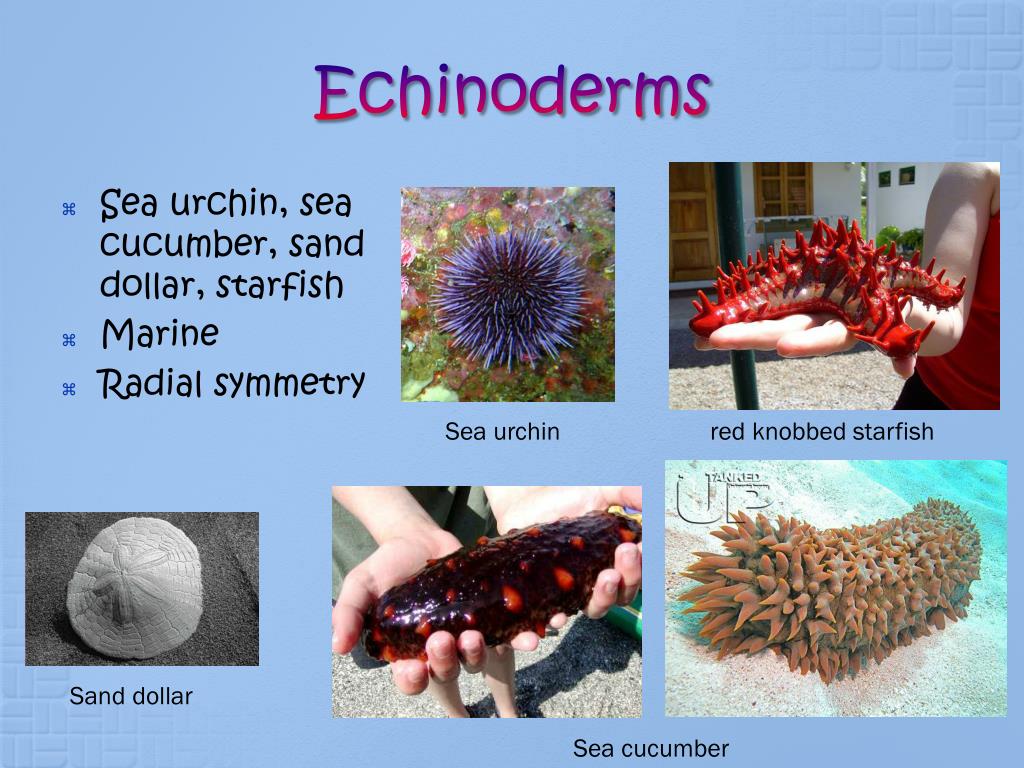 Echinoderms

⌘ Sea urchin, sea cucumber, sand dollar, starfish
⌘ Marine
⌘ Radial symmetry

Sea urchin

red knobbed starfish

TANKED UP

Sand dollar

Sea cucumber